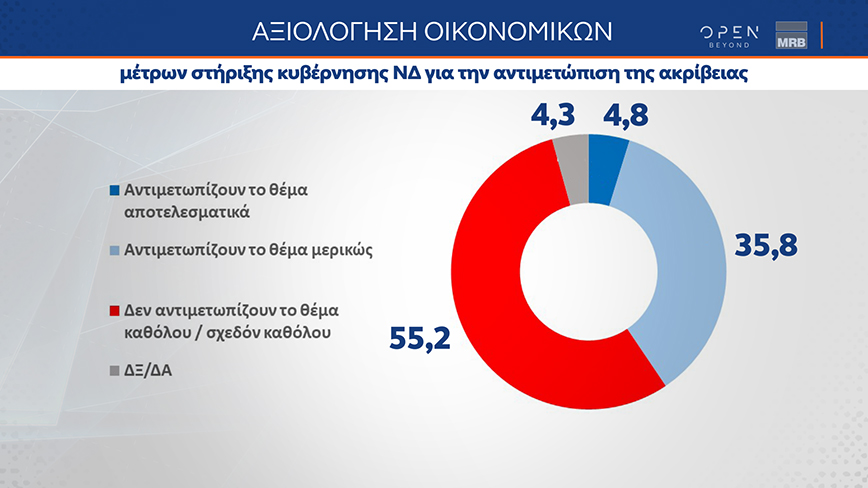 ΑΞΙΟΛΟΓΗΣΗ ΟΙΚΟΝΟΜΙΚΩΝ

OPEN BEYOND

MRB

μέτρων στήριξης κυβέρνησης ΝΔ για την αντιμετώπιση της ακρίβειας

Αντιμετωπίζουν το θέμα αποτελεσματικά

Αντιμετωπίζουν το θέμα μερικώς

Δεν αντιμετωπίζουν το θέμα καθόλου / σχεδόν καθόλου

ΔΞ/ΔΑ

4,3

4,8

35,8

55,2